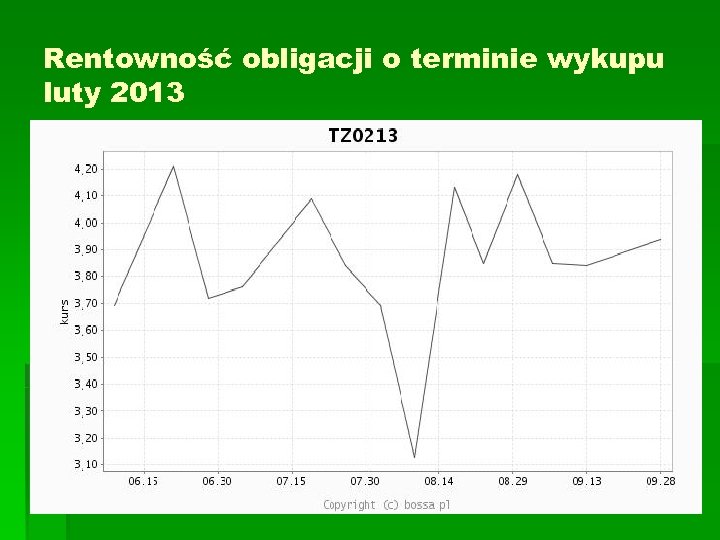 Rentowność obligacji o terminie wykupu luty 2013

TZ0213

kurs

4,20
4,10
4,00
3,90
3,80
3,70
3,60
3,50
3,40
3,30
3,20
3,10

06.15
06.30
07.15
07.30
08.14
08.29
09.13
09.28

Copyright (c) bossa.pl